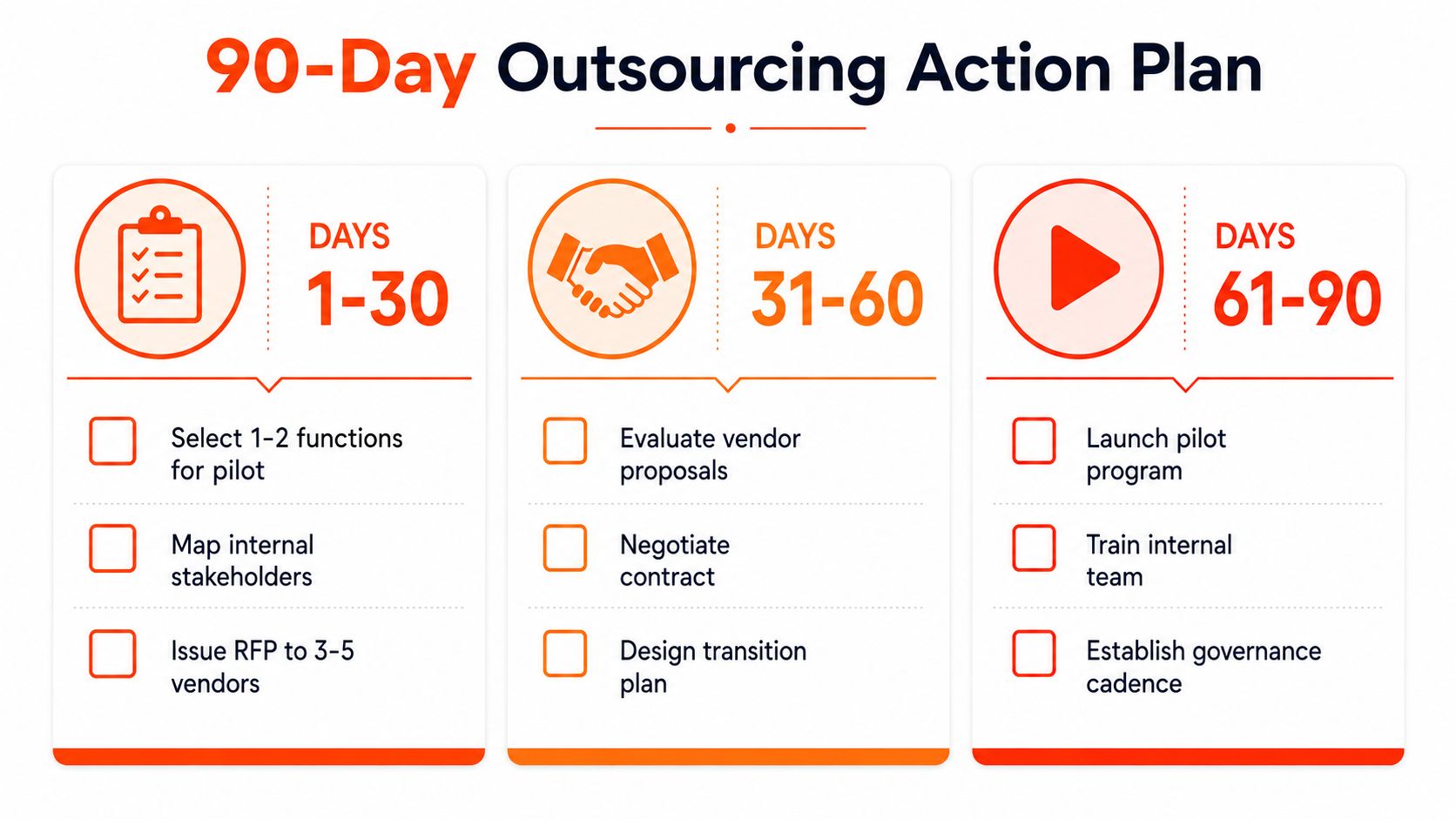 90-Day Outsourcing Action Plan

DAYS
1-30

Select 1-2 functions for pilot

Map internal stakeholders

Issue RFP to 3-5 vendors

DAYS
31-60

Evaluate vendor proposals

Negotiate contract

Design transition plan

DAYS
61-90

Launch pilot program

Train internal team

Establish governance cadence